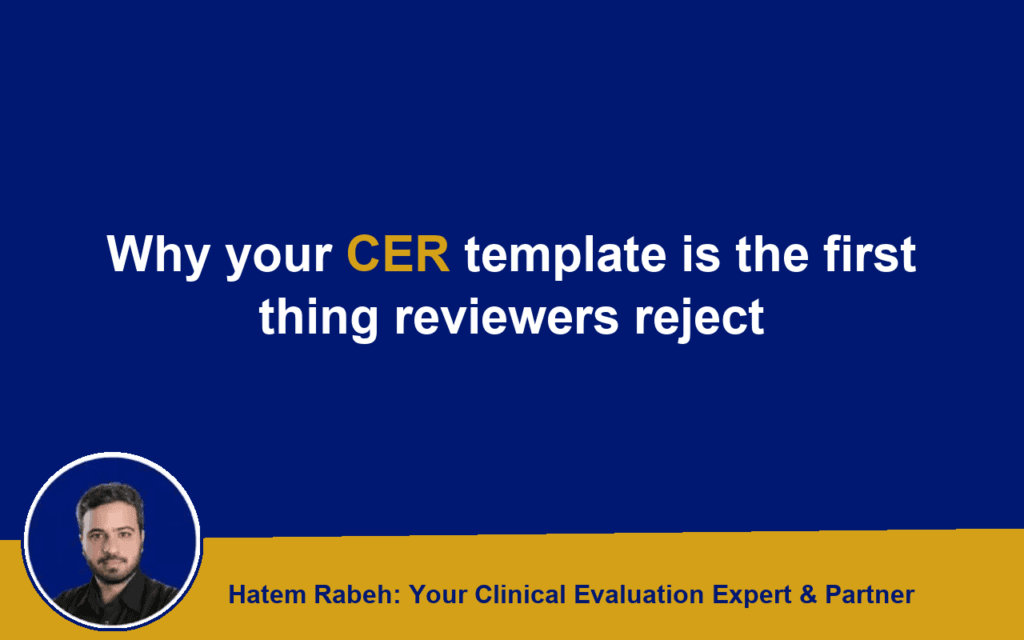 Why your CER template is the first thing reviewers reject

Hatem Rabeh: Your Clinical Evaluation Expert & Partner